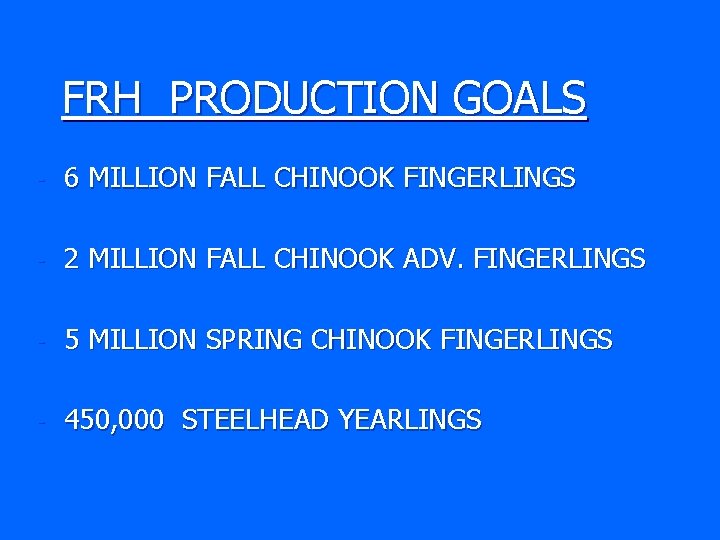 FRH PRODUCTION GOALS

- 6 MILLION FALL CHINOOK FINGERLINGS

- 2 MILLION FALL CHINOOK ADV. FINGERLINGS

- 5 MILLION SPRING CHINOOK FINGERLINGS

- 450,000 STEELHEAD YEARLINGS